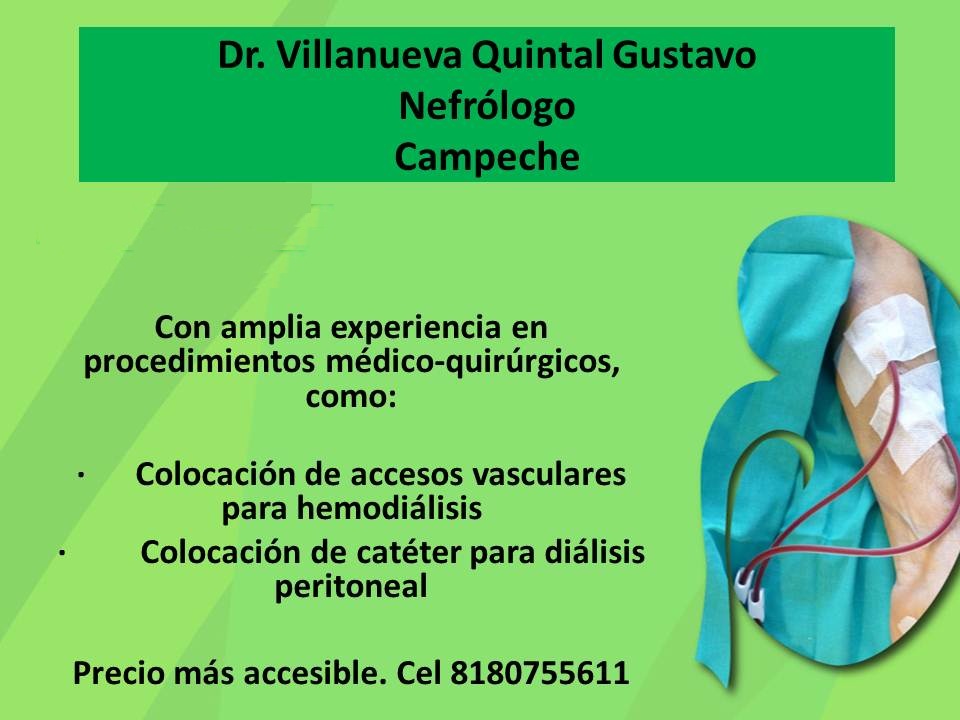 Dr. Villanueva Quintal Gustavo
Nefrólogo
Campeche

Con amplia experiencia en procedimientos médico-quirúrgicos, como:

· Colocación de accesos vasculares para hemodiálisis
· Colocación de catéter para diálisis peritoneal

Precio más accesible. Cel 8180755611